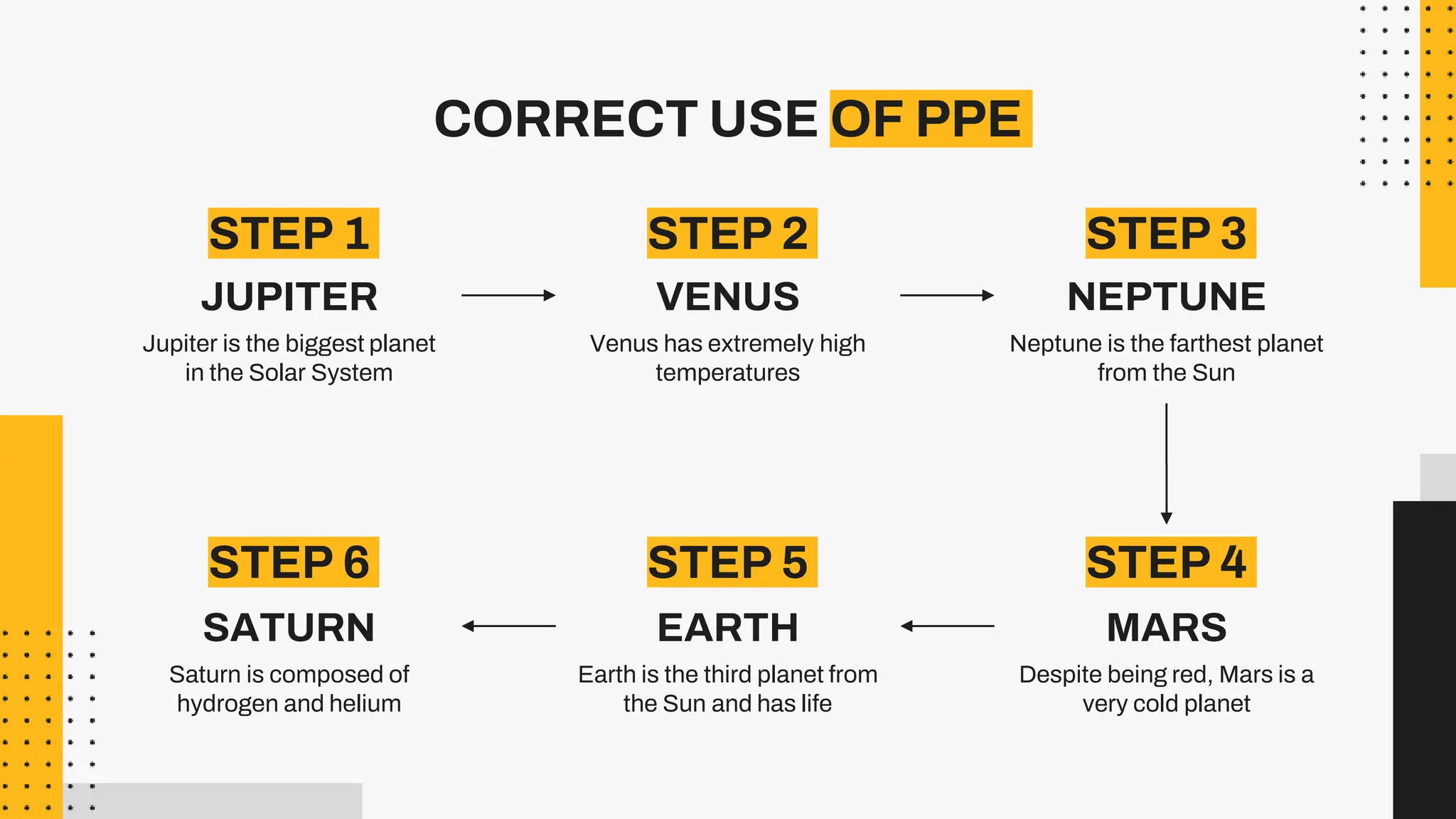 CORRECT USE OF PPE

STEP 1
JUPITER
Jupiter is the biggest planet in the Solar System

STEP 2
VENUS
Venus has extremely high temperatures

STEP 3
NEPTUNE
Neptune is the farthest planet from the Sun

STEP 4
MARS
Despite being red, Mars is a very cold planet

STEP 5
EARTH
Earth is the third planet from the Sun and has life

STEP 6
SATURN
Saturn is composed of hydrogen and helium